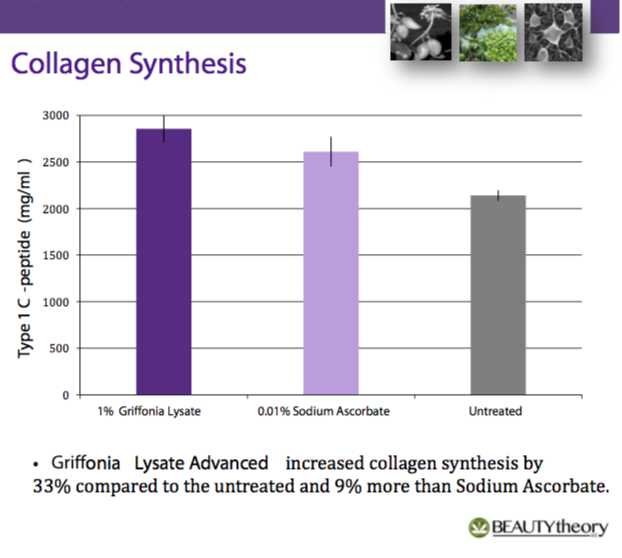 Collagen Synthesis

Type 1 C -peptide (mg/ml )

3000
2500
2000
1500
1000
500
0

1% Griffonia Lysate
0.01% Sodium Ascorbate
Untreated

• Griffonia Lysate Advanced increased collagen synthesis by 33% compared to the untreated and 9% more than Sodium Ascorbate.

BEAUTYtheory